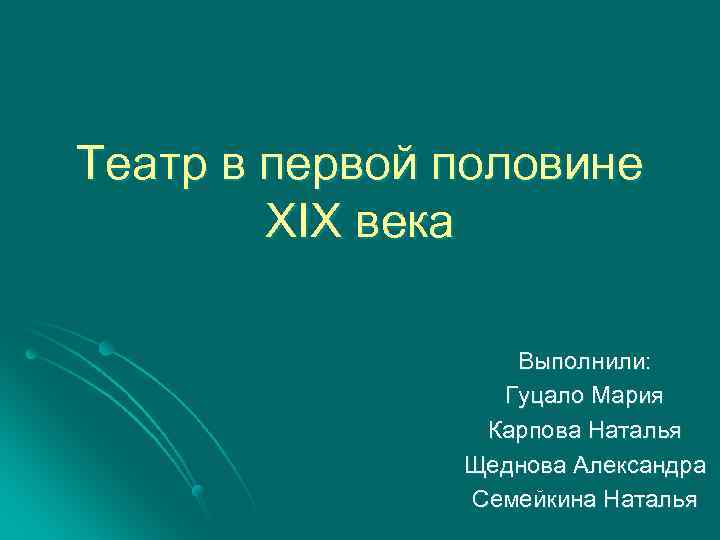 Театр в первой половине XIX века

Выполнили:
Гуцало Мария
Карпова Наталья
Щеднова Александра
Семейкина Наталья